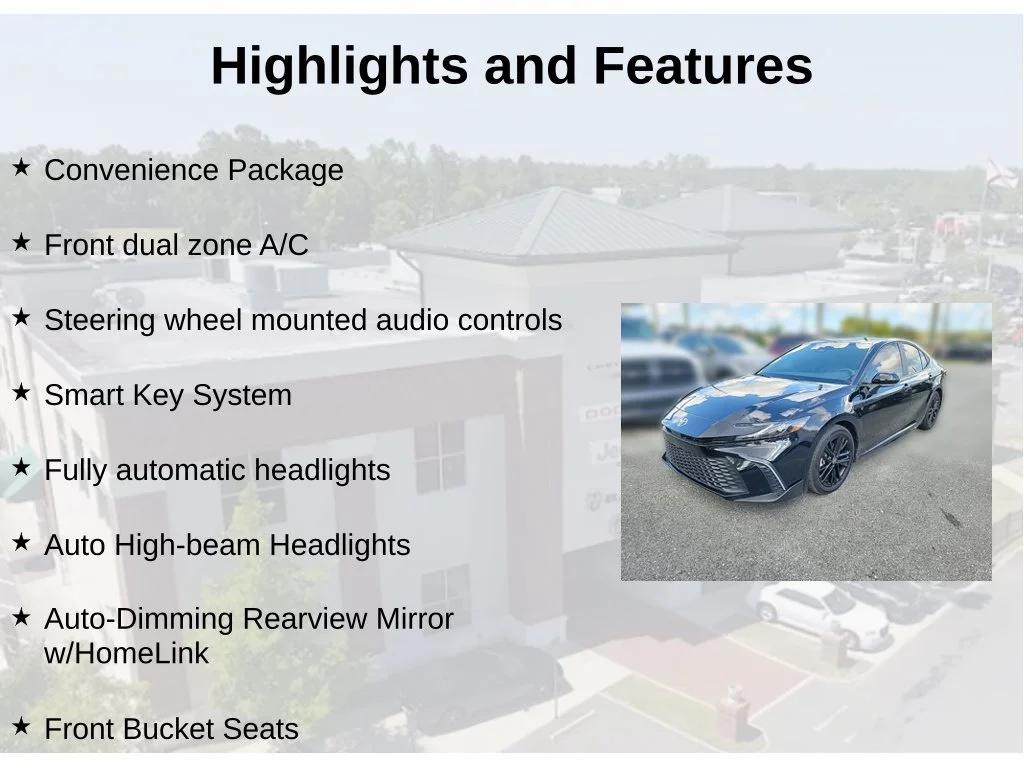 Highlights and Features

★ Convenience Package

★ Front dual zone A/C

★ Steering wheel mounted audio controls

★ Smart Key System

★ Fully automatic headlights

★ Auto High-beam Headlights

★ Auto-Dimming Rearview Mirror w/HomeLink

★ Front Bucket Seats